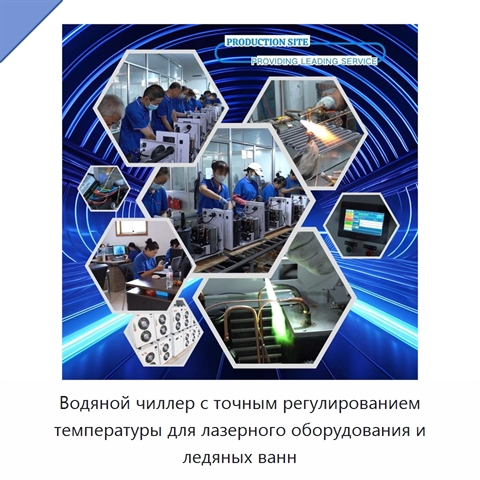 PRODUCTION SITE
PROVIDING LEADING SERVICE

Водяной чиллер с точным регулированием температуры для лазерного оборудования и ледяных ванн